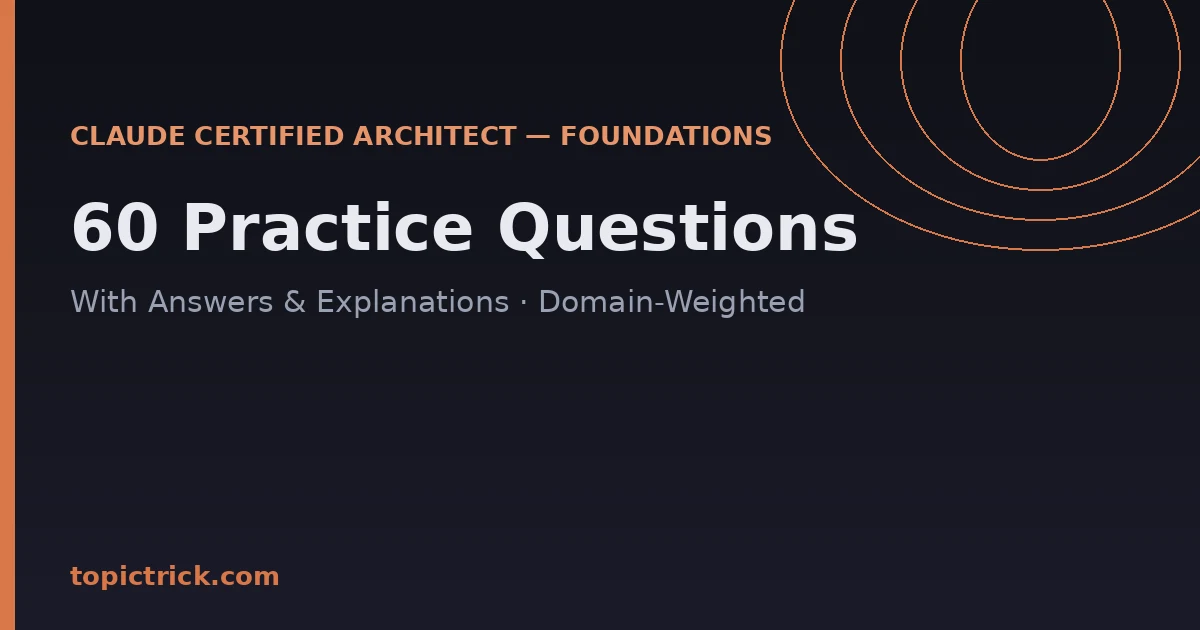 CLAUDE CERTIFIED ARCHITECT — FOUNDATIONS

60 Practice Questions

With Answers & Explanations · Domain-Weighted

topictrick.com